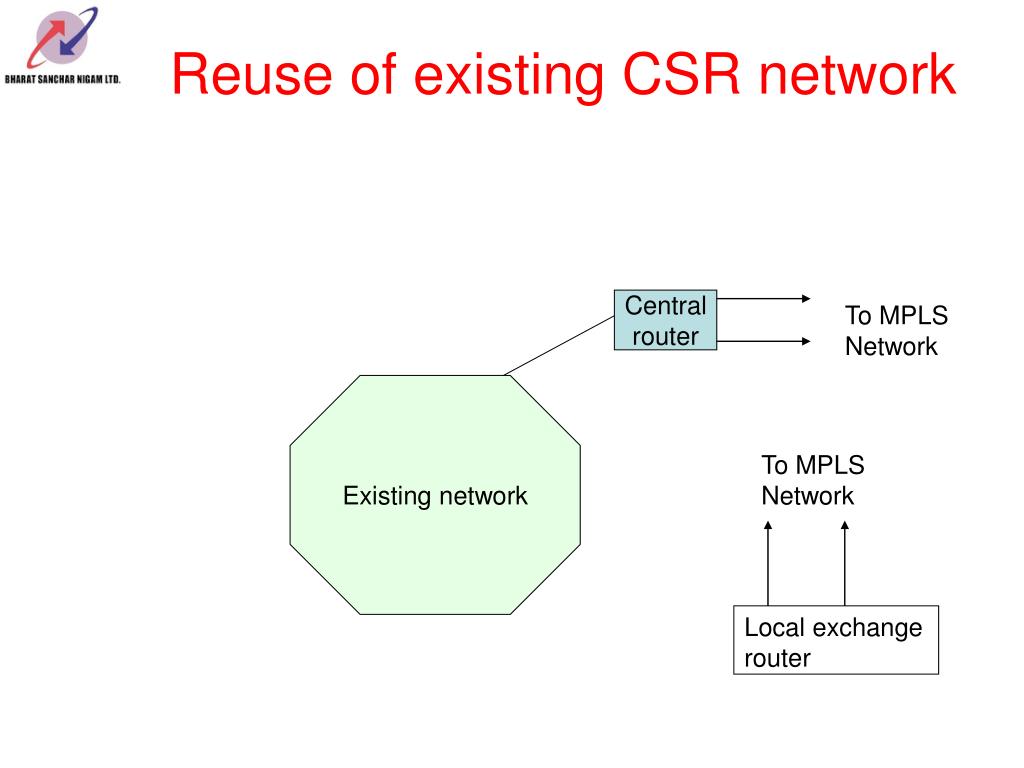 BHARAT SANCHAR NIGAM LTD.

Reuse of existing CSR network

Central router

To MPLS Network

Existing network

To MPLS Network

Local exchange router